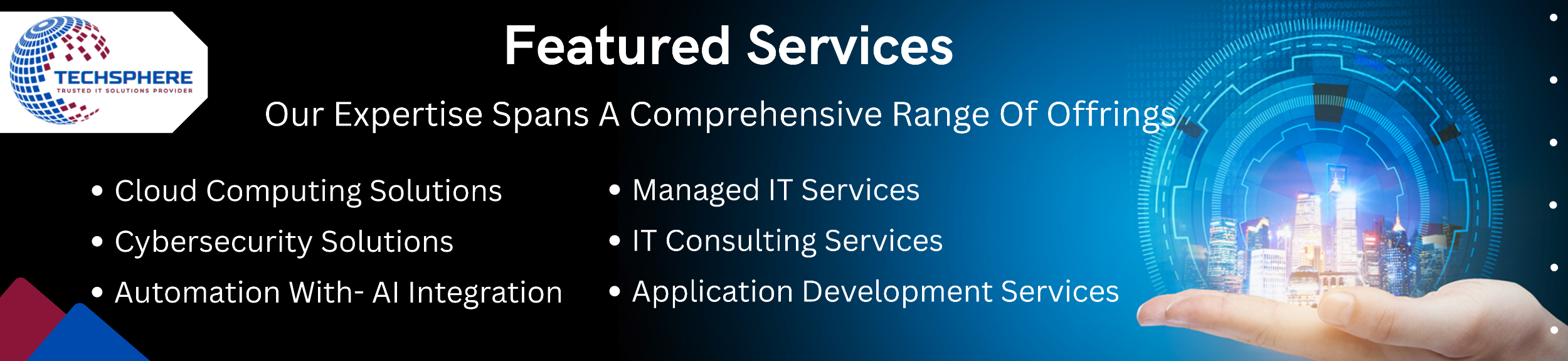 TECHSPHERE
TRUSTED IT SOLUTIONS PROVIDER

Featured Services

Our Expertise Spans A Comprehensive Range Of Offrings

• Cloud Computing Solutions
• Cybersecurity Solutions
• Automation With- AI Integration

• Managed IT Services
• IT Consulting Services
• Application Development Services